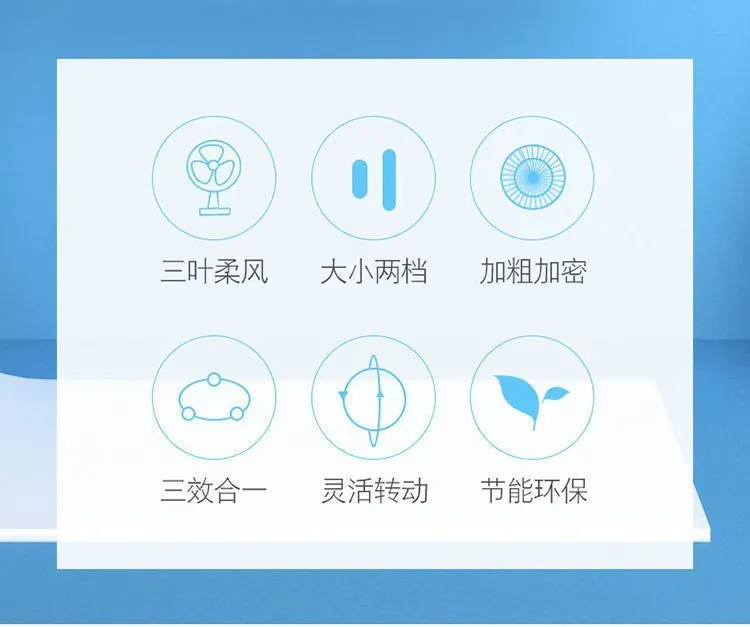 三叶柔风
大小两档
加粗加密
三效合一
灵活转动
节能环保